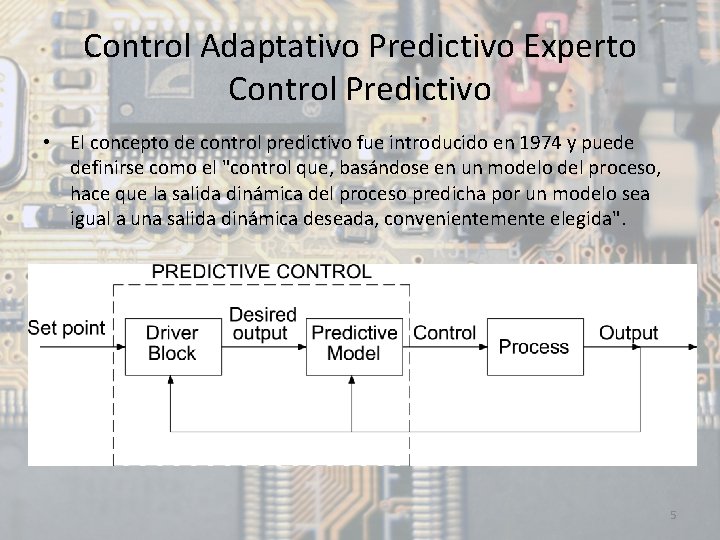 Control Adaptativo Predictivo Experto
Control Predictivo

• El concepto de control predictivo fue introducido en 1974 y puede definirse como el "control que, basándose en un modelo del proceso, hace que la salida dinámica del proceso predicha por un modelo sea igual a una salida dinámica deseada, convenientemente elegida".

PREDICTIVE CONTROL

Set point

Driver Block

Desired output

Predictive Model

Control

Process

Output

5